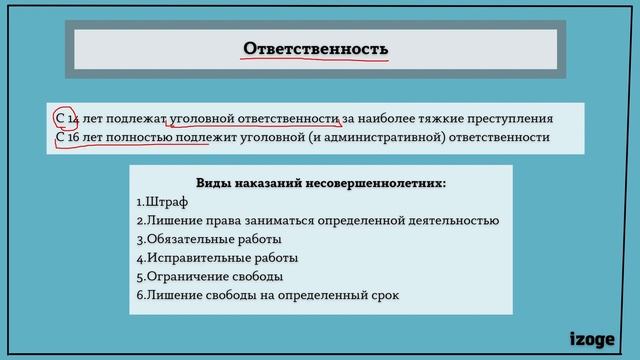 Ответственность

С 14 лет подлежат уголовной ответственности за наиболее тяжкие преступления
С 16 лет полностью подлежит уголовной (и административной) ответственности

Виды наказаний несовершеннолетних:
1.Штраф
2.Лишение права заниматься определенной деятельностью
3.Обязательные работы
4.Исправительные работы
5.Ограничение свободы
6.Лишение свободы на определенный срок

izoge